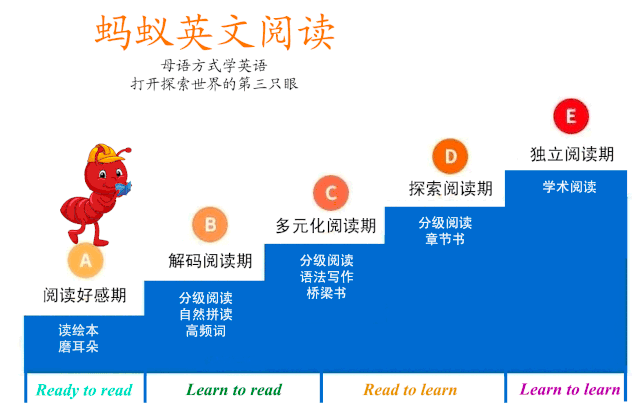 蚂蚁英文阅读

母语方式学英语
打开探索世界的第三只眼

A
阅读好感期
读绘本
磨耳朵

B
解码阅读期
分级阅读
自然拼读
高频词

C
多元化阅读期
分级阅读
语法写作
桥梁书

D
探索阅读期
分级阅读
章节书

E
独立阅读期
学术阅读

Ready to read
Learn to read
Read to learn
Learn to learn